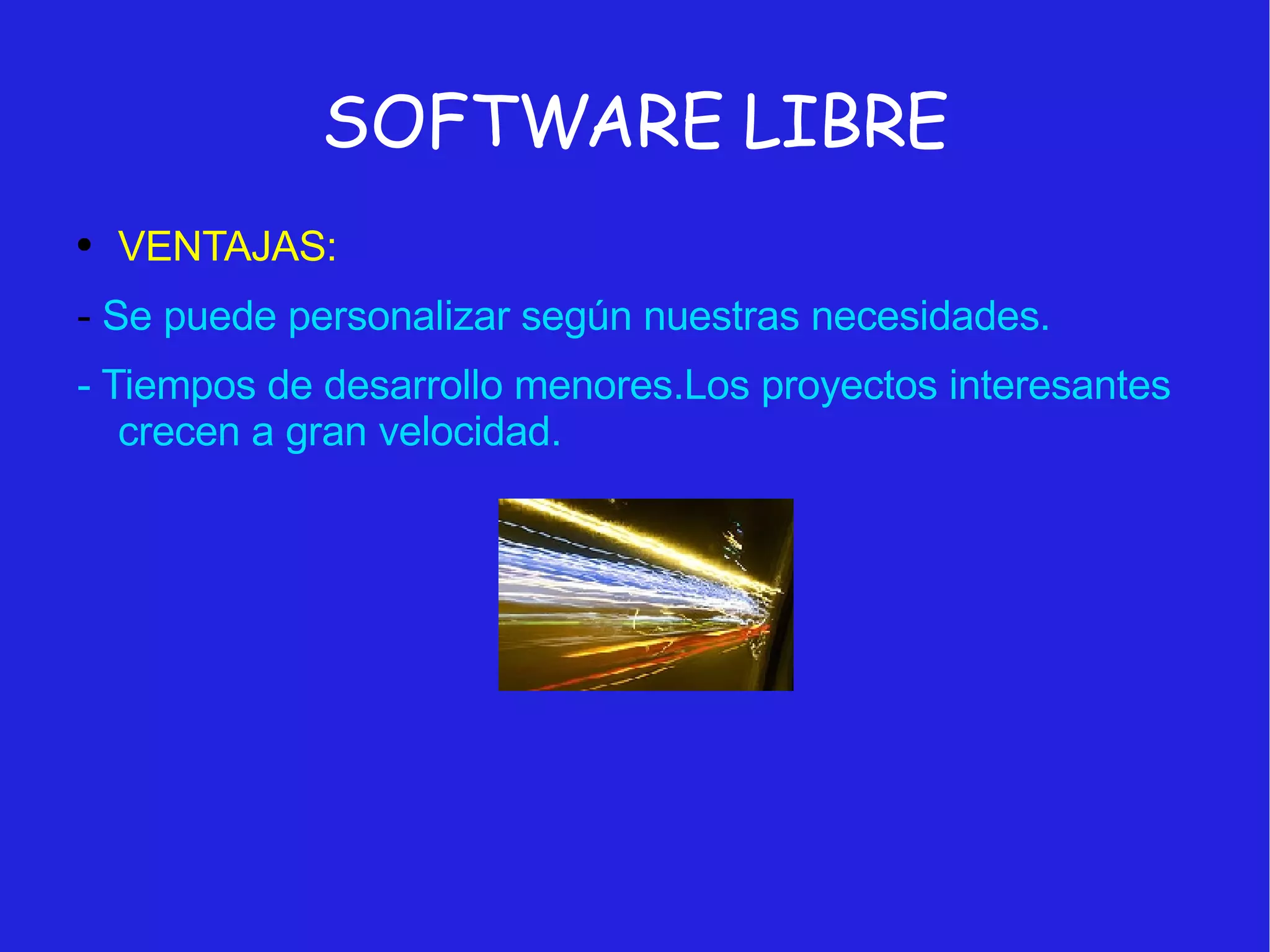 SOFTWARE LIBRE

• VENTAJAS:

- Se puede personalizar según nuestras necesidades.

- Tiempos de desarrollo menores.Los proyectos interesantes crecen a gran velocidad.